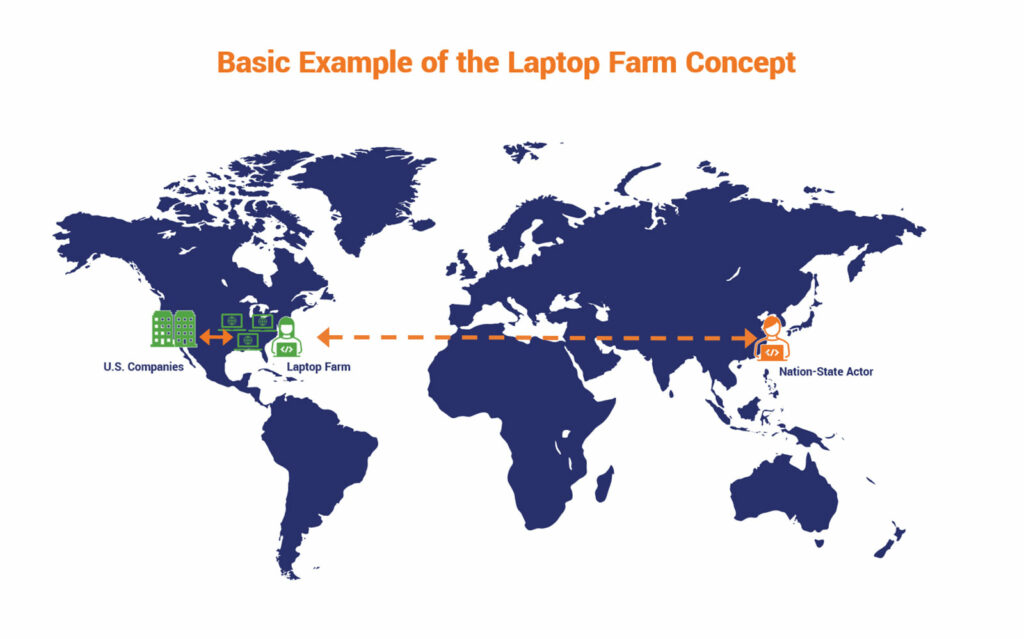 Basic Example of the Laptop Farm Concept

U.S. Companies

Laptop Farm

Nation-State Actor